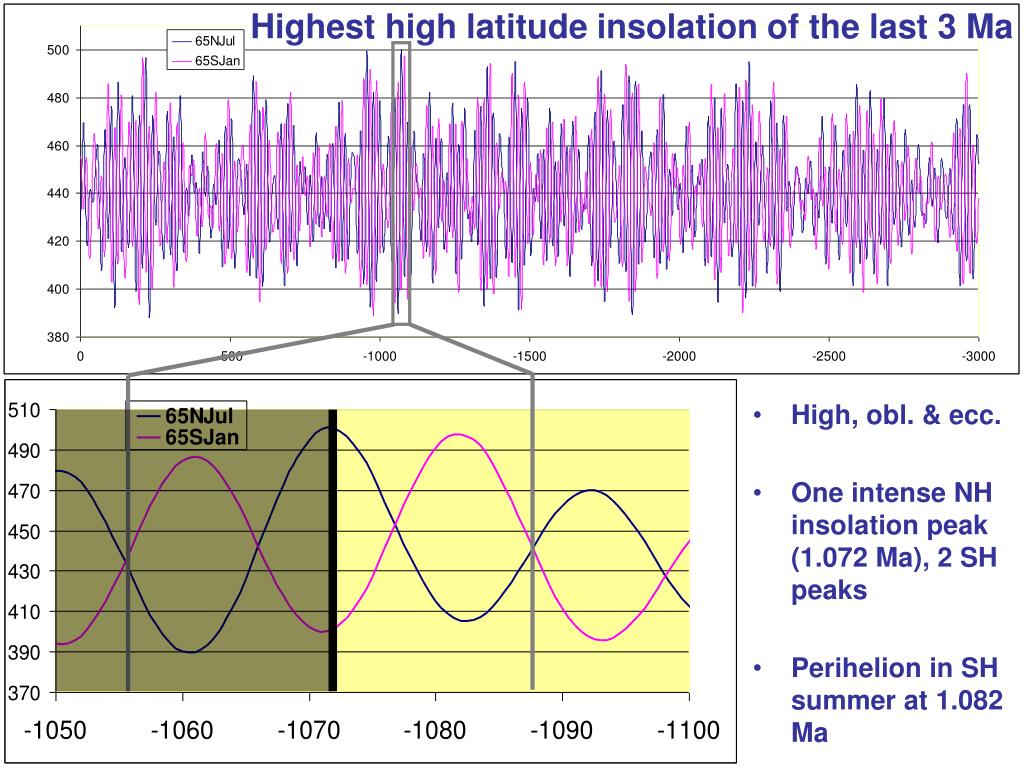 Highest high latitude insolation of the last 3 Ma

65NJul
65SJan

500
480
460
440
420
400
380

0
-500
-1000
-1500
-2000
-2500
-3000

65NJul
65SJan

510
490
470
450
430
410
390
370

-1050
-1060
-1070
-1080
-1090
-1100

• High, obl. & ecc.

• One intense NH insolation peak (1.072 Ma), 2 SH peaks

• Perihelion in SH summer at 1.082 Ma